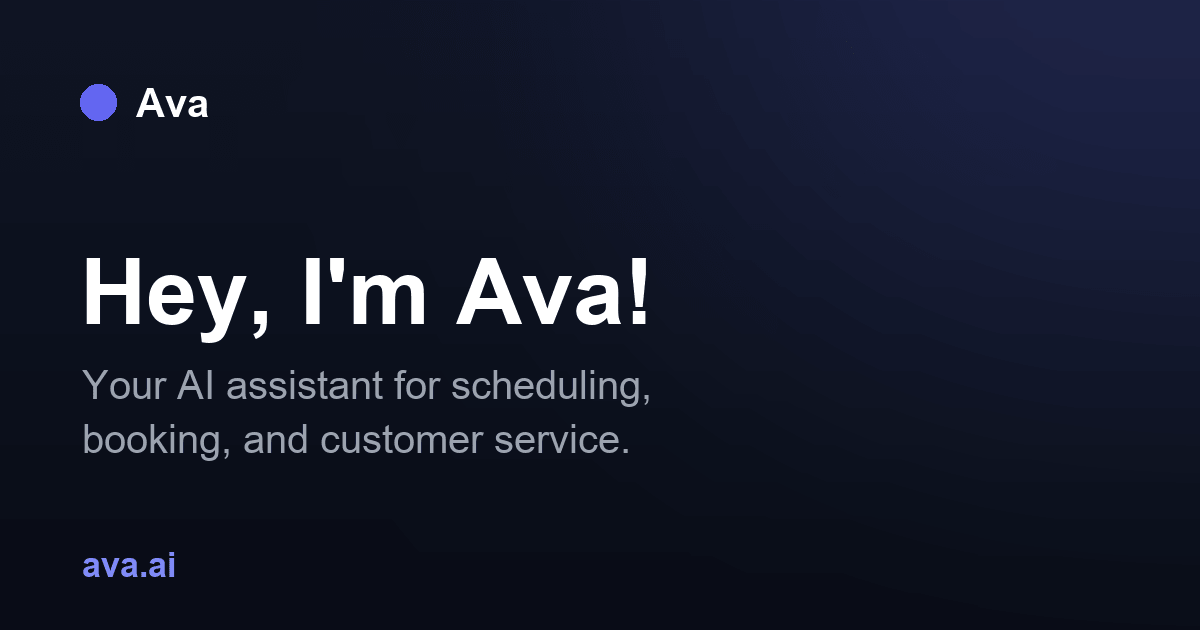 Ava

Hey, I'm Ava!

Your AI assistant for scheduling, booking, and customer service.

ava.ai